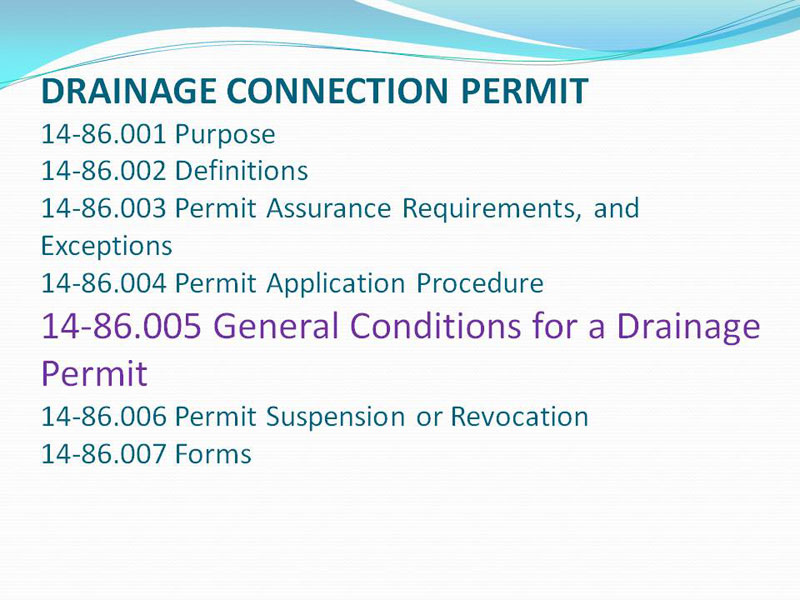 DRAINAGE CONNECTION PERMIT
14-86.001 Purpose
14-86.002 Definitions
14-86.003 Permit Assurance Requirements, and Exceptions
14-86.004 Permit Application Procedure
14-86.005 General Conditions for a Drainage Permit
14-86.006 Permit Suspension or Revocation
14-86.007 Forms